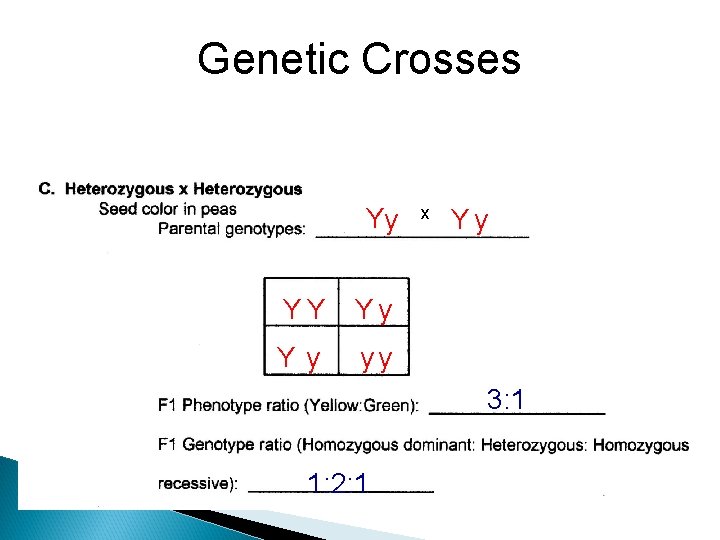 Genetic Crosses

C. Heterozygous x Heterozygous
Seed color in peas
Parental genotypes: Yy x Yy

| YY | Yy |
|---|---|
| Yy | yy |

F1 Phenotype ratio (Yellow:Green): 3:1

F1 Genotype ratio (Homozygous dominant: Heterozygous: Homozygous recessive): 1:2:1